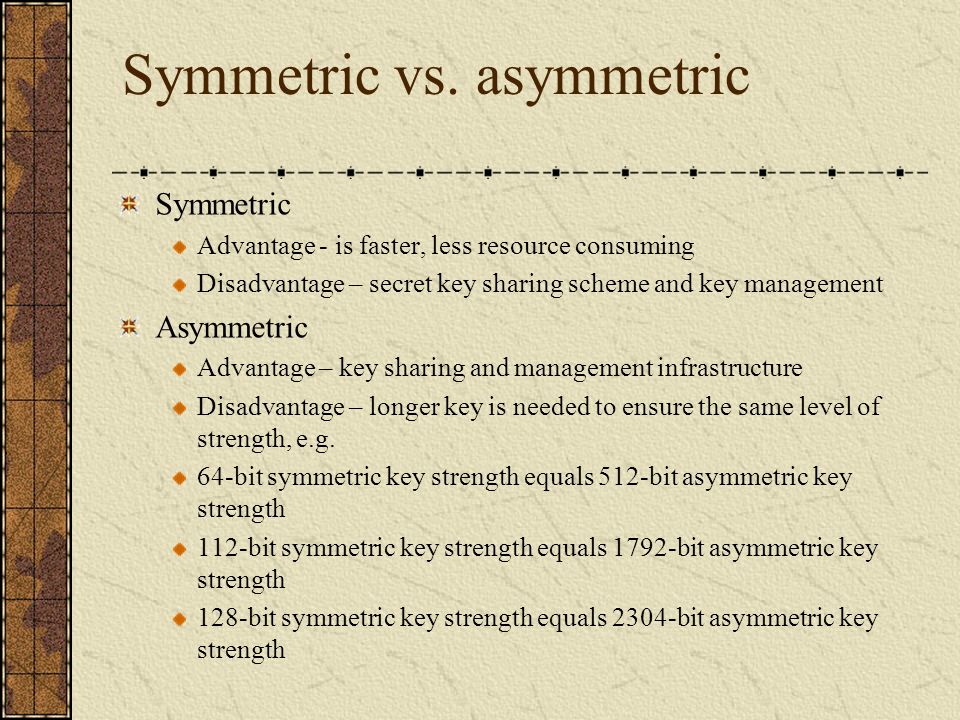 Symmetric vs. asymmetric

Symmetric

Advantage - is faster, less resource consuming

Disadvantage – secret key sharing scheme and key management

Asymmetric

Advantage – key sharing and management infrastructure

Disadvantage – longer key is needed to ensure the same level of strength, e.g.

64-bit symmetric key strength equals 512-bit asymmetric key strength

112-bit symmetric key strength equals 1792-bit asymmetric key strength

128-bit symmetric key strength equals 2304-bit asymmetric key strength